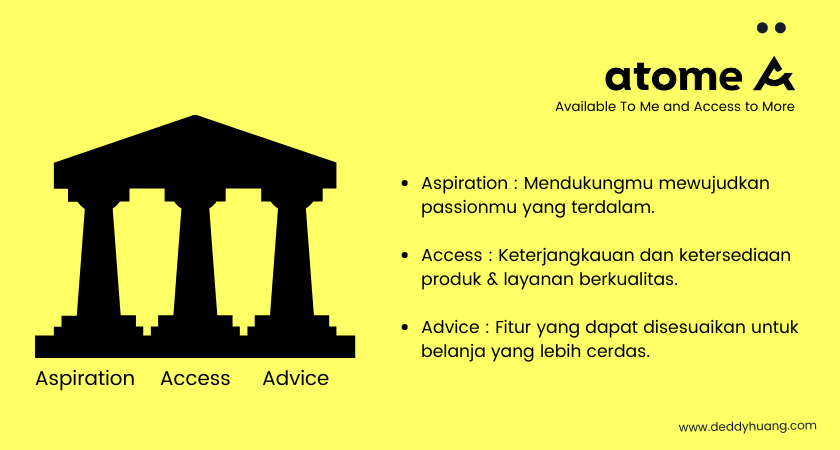 atome

Available To Me and Access to More

Aspiration Access Advice

- Aspiration : Mendukungmu mewujudkan passionmu yang terdalam.

- Access : Keterjangkauan dan ketersediaan produk & layanan berkualitas.

- Advice : Fitur yang dapat disesuaikan untuk belanja yang lebih cerdas.

www.deddyhuang.com